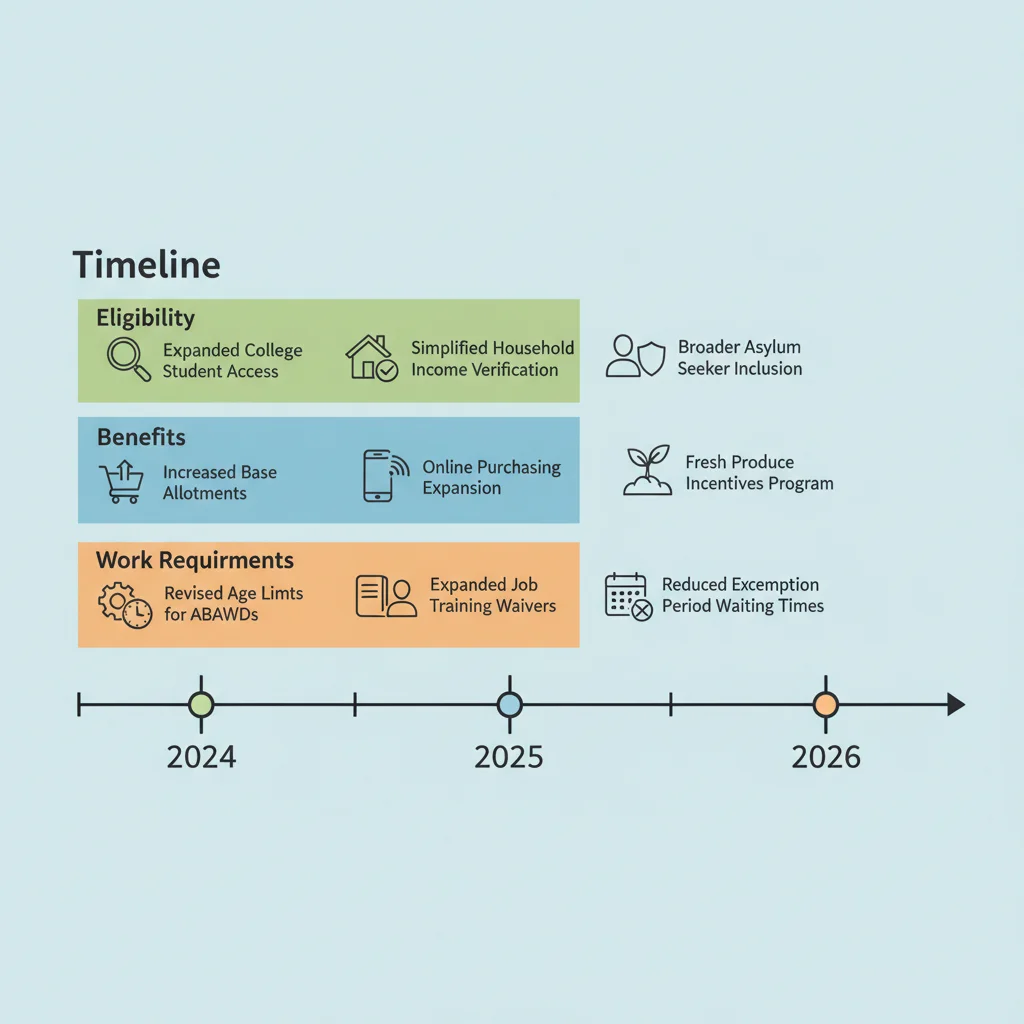 Timeline

Eligibility

Expanded College Student Access

Simplified Household Income Verification

Broader Asylum Seeker Inclusion

Benefits

Increased Base Allotments

Online Purchasing Expansion

Fresh Produce Incentives Program

Work Requirments

Revised Age Limts for ABAWDs

Expanded Job Training Waivers

Reduced Excemption Period Waiting Times

2024

2025

2026